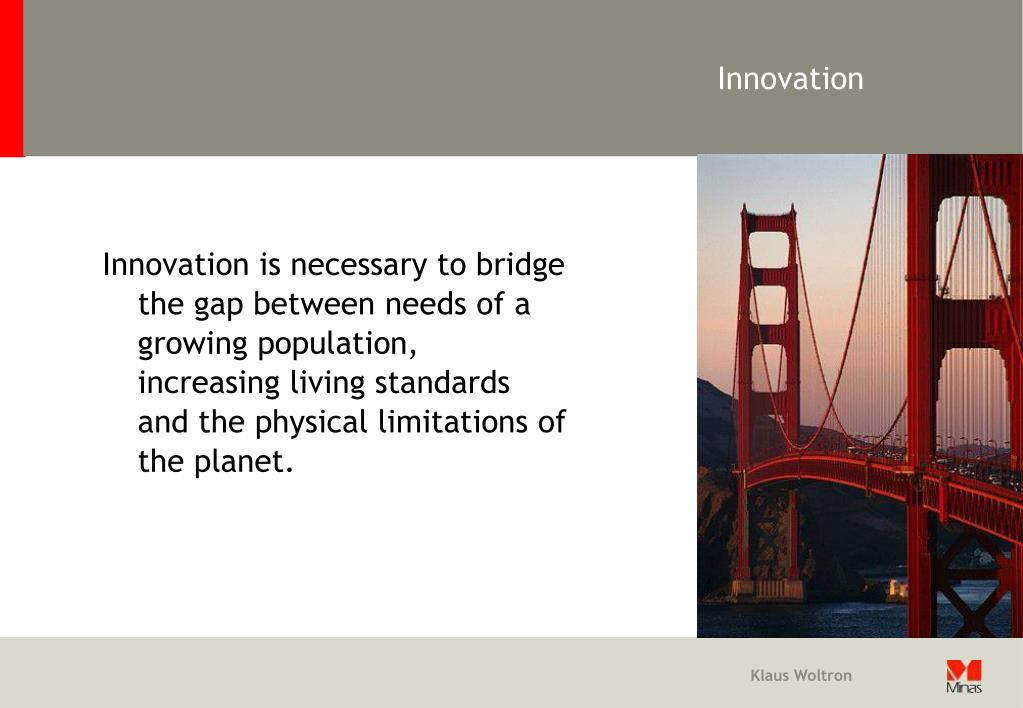 Innovation

Innovation is necessary to bridge the gap between needs of a growing population, increasing living standards and the physical limitations of the planet.

Klaus Woltron

Minas